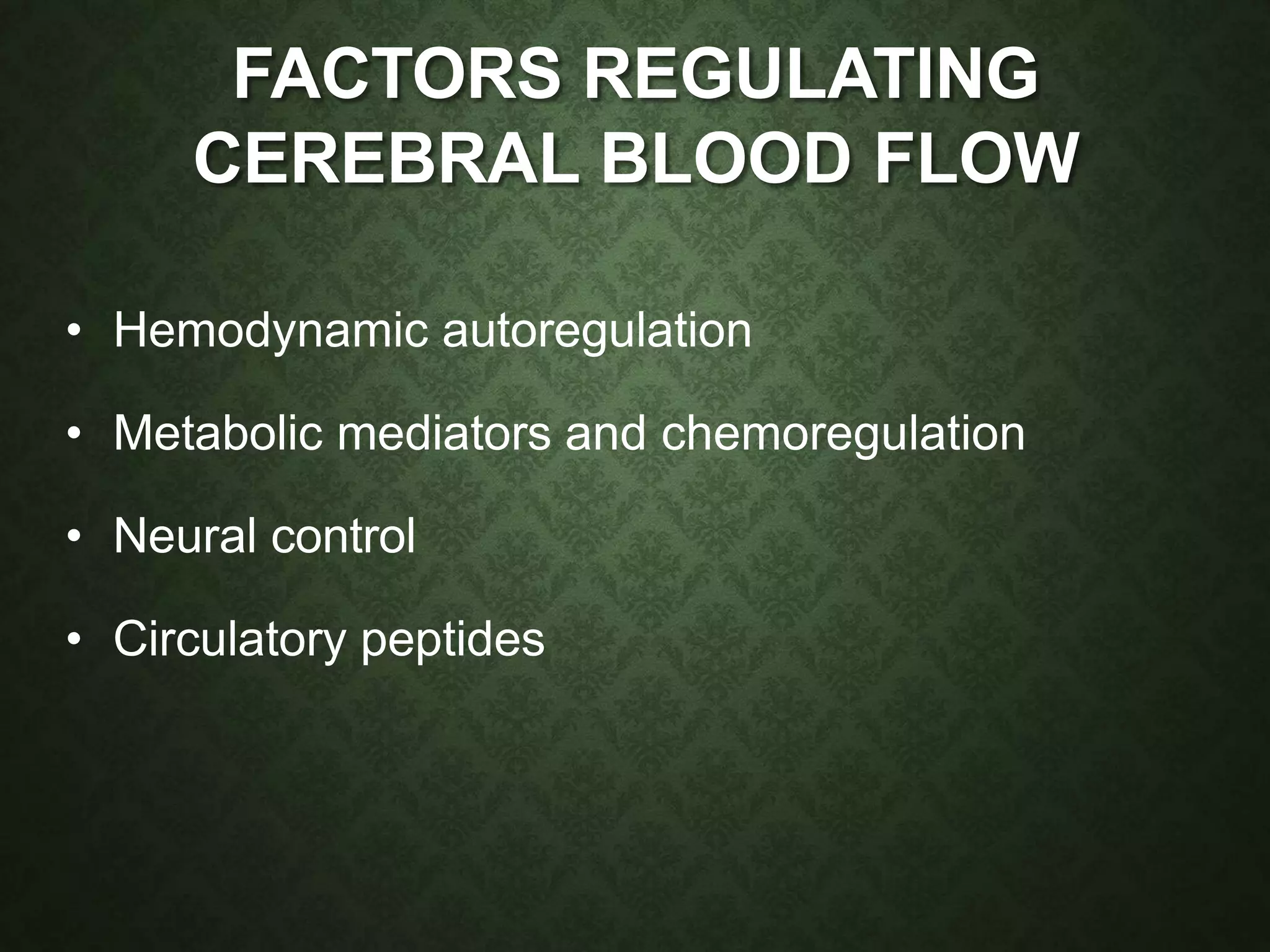 FACTORS REGULATING CEREBRAL BLOOD FLOW

• Hemodynamic autoregulation

• Metabolic mediators and chemoregulation

• Neural control

• Circulatory peptides